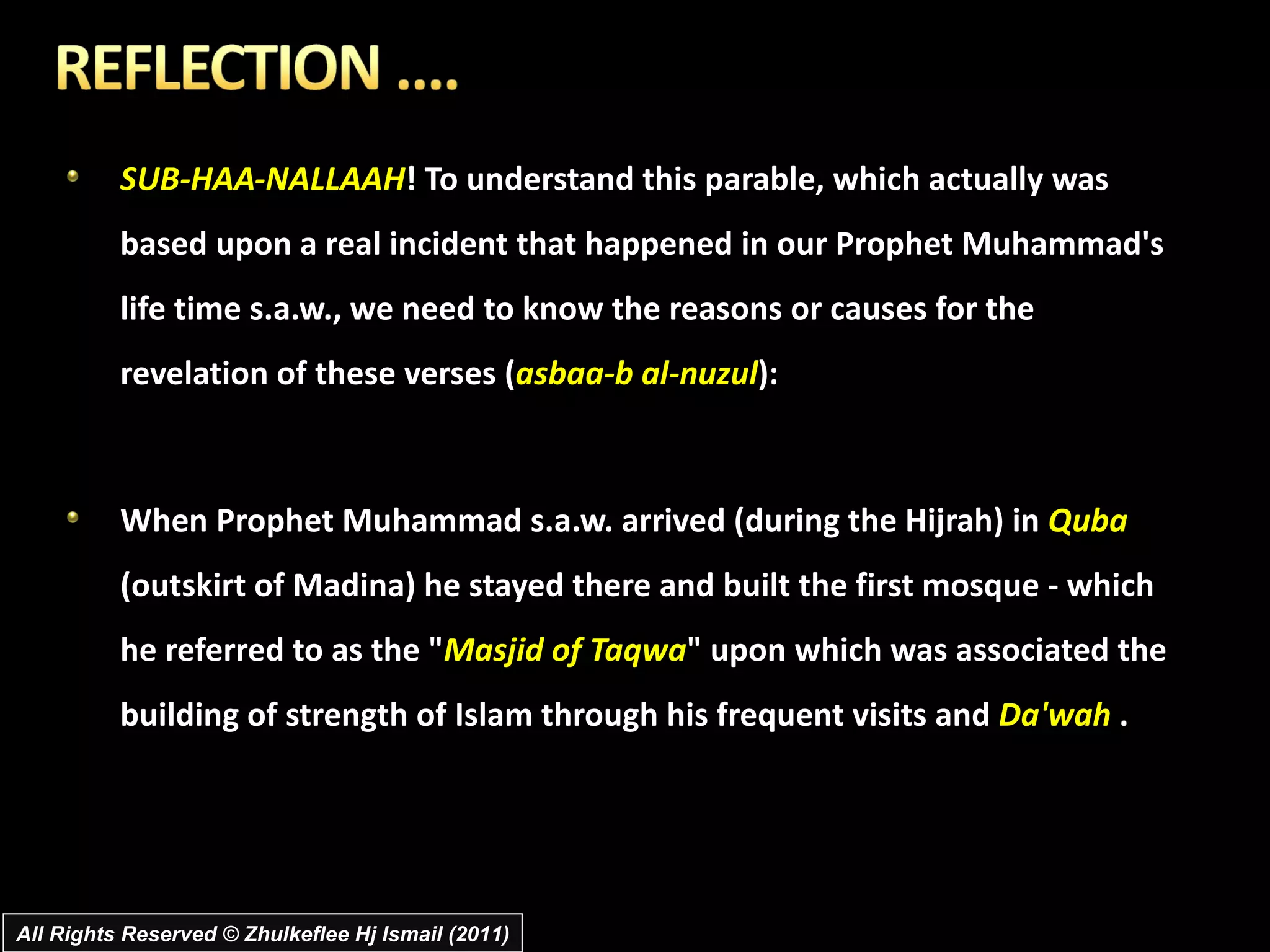 REFLECTION ....

SUB-HAA-NALLAAH! To understand this parable, which actually was based upon a real incident that happened in our Prophet Muhammad's life time s.a.w., we need to know the reasons or causes for the revelation of these verses (asbaa-b al-nuzul):

When Prophet Muhammad s.a.w. arrived (during the Hijrah) in Quba (outskirt of Madina) he stayed there and built the first mosque - which he referred to as the "Masjid of Taqwa" upon which was associated the building of strength of Islam through his frequent visits and Da'wah .

All Rights Reserved © Zhulkeflee Hj Ismail (2011)